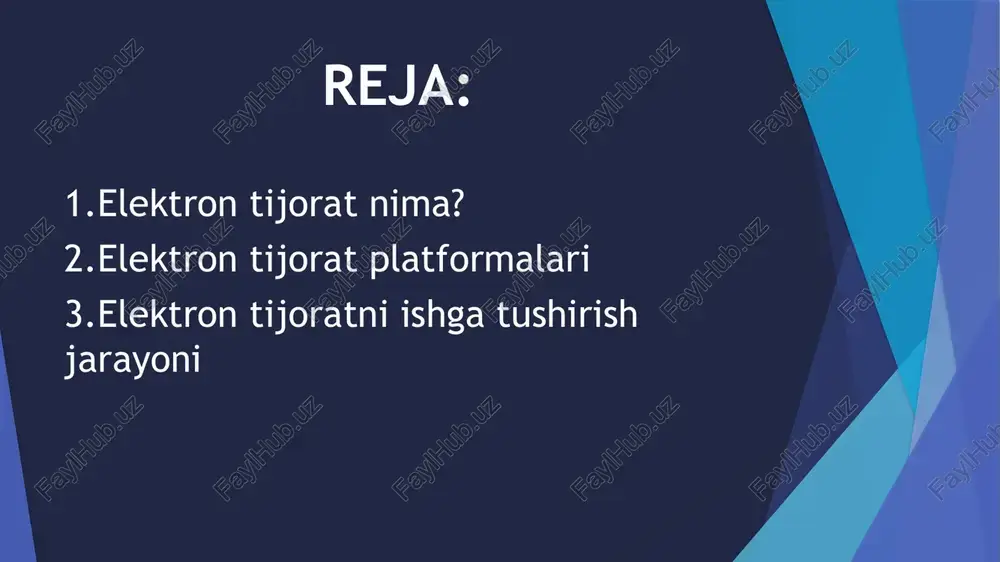 REJA:

1.Elektron tijorat nima?
2.Elektron tijorat platformalari
3.Elektron tijoratni ishga tushirish jarayoni

FaylHub.uz